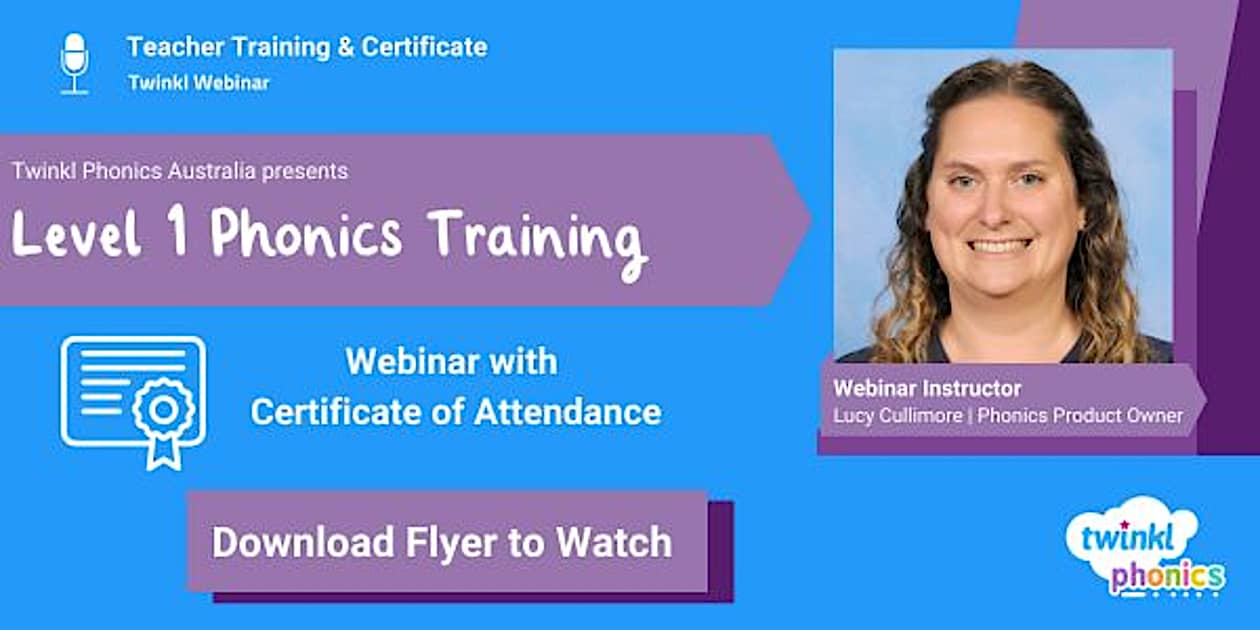 Teacher Training & Certificate
Twinkl Webinar

Twinkl Phonics Australia presents
Level 1 Phonics Training

Webinar with
Certificate of Attendance

Download Flyer to Watch

Webinar Instructor
Lucy Cullimore | Phonics Product Owner

twinkl
phonics